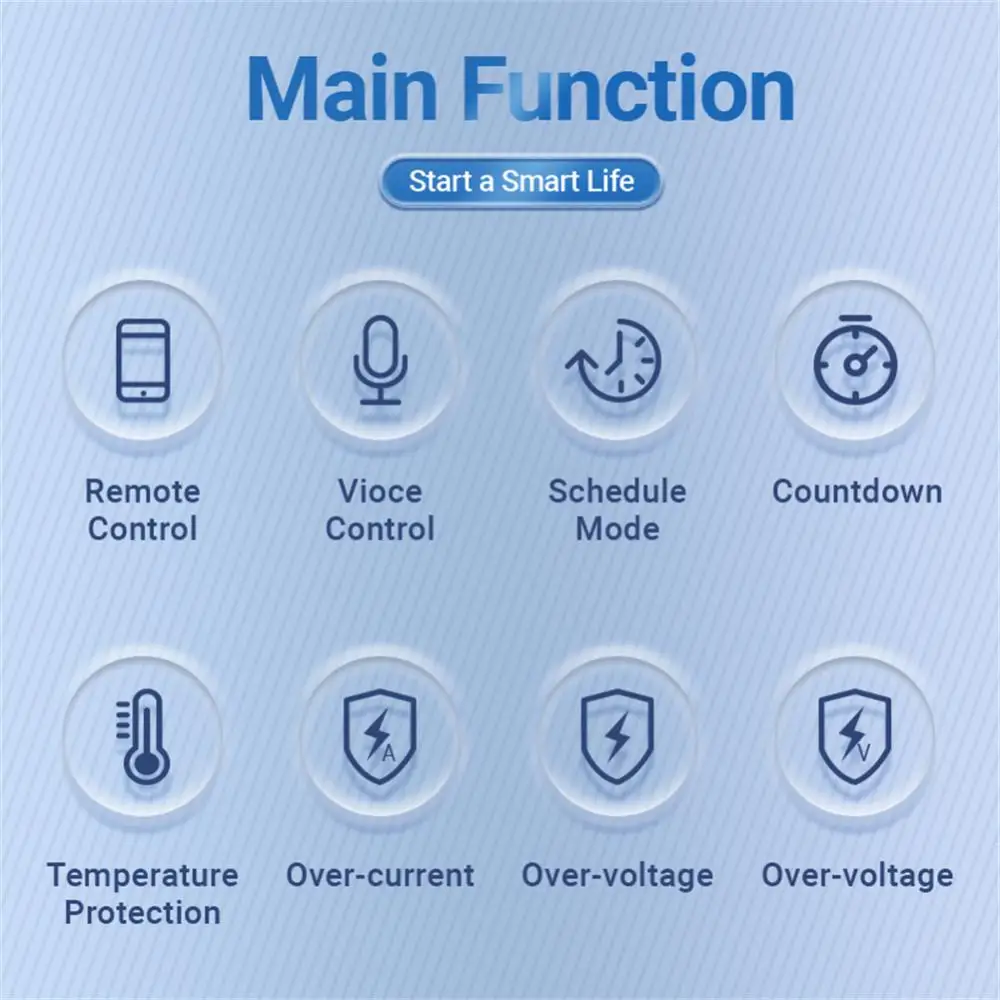 Main Function

Start a Smart Life

Remote Control

Vioce Control

Schedule Mode

Countdown

Temperature Protection

A

Over-current

Over-voltage

V

Over-voltage